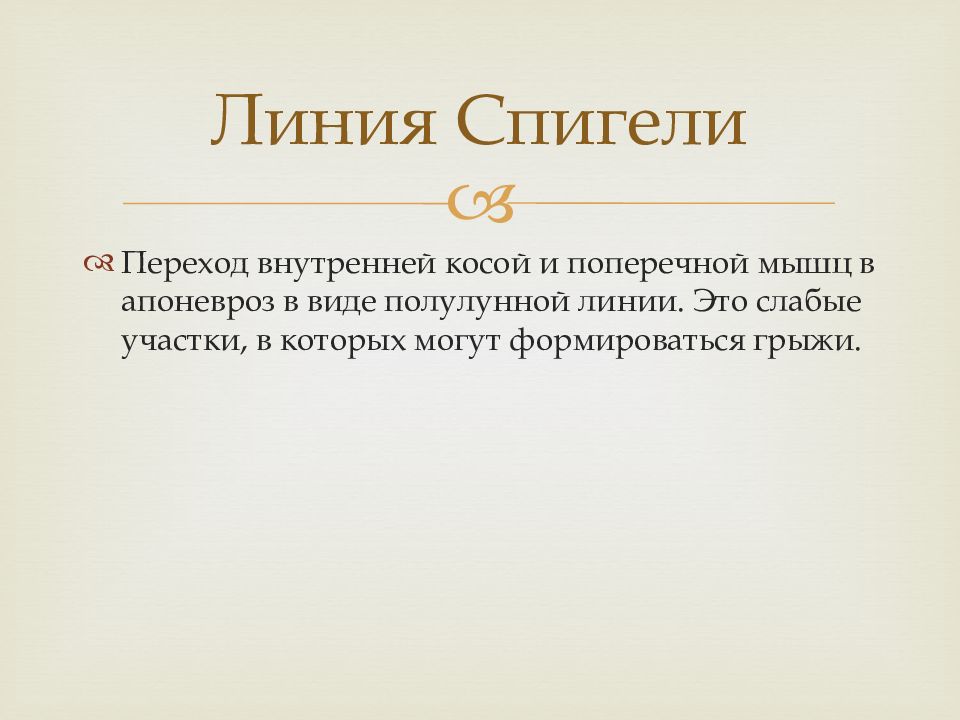 Линия Спигели

Переход внутренней косой и поперечной мышц в апоневроз в виде полулунной линии. Это слабые участки, в которых могут формироваться грыжи.